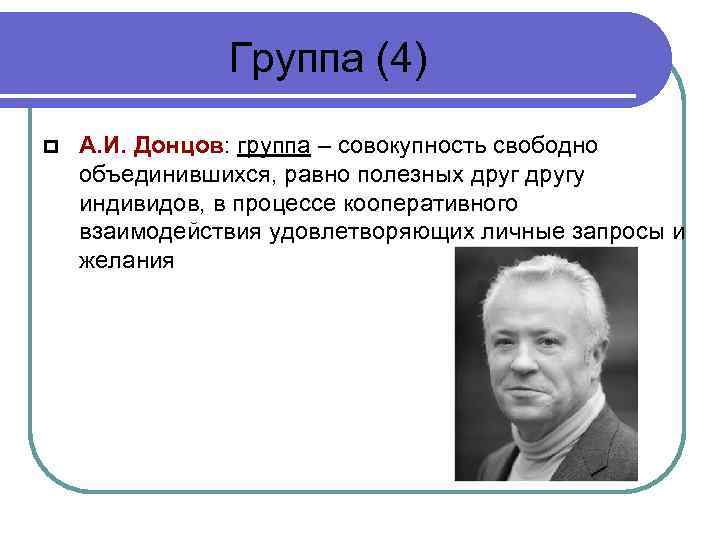 Группа (4)

А.И. Донцов: группа – совокупность свободно объединившихся, равно полезных друг другу индивидов, в процессе кооперативного взаимодействия удовлетворяющих личные запросы и желания